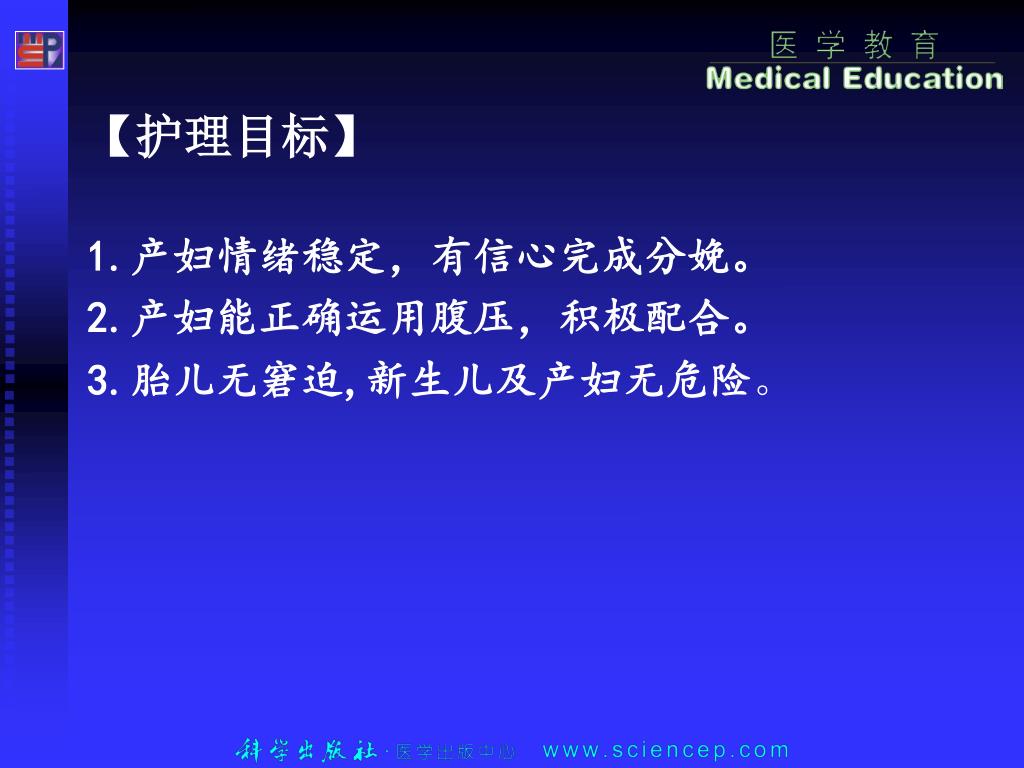 医学教育
Medical Education

【护理目标】

1. 产妇情绪稳定，有信心完成分娩。
2. 产妇能正确运用腹压，积极配合。
3. 胎儿无窘迫, 新生儿及产妇无危险。

科学出版社 · 医学出版中心 www.sciencep.com